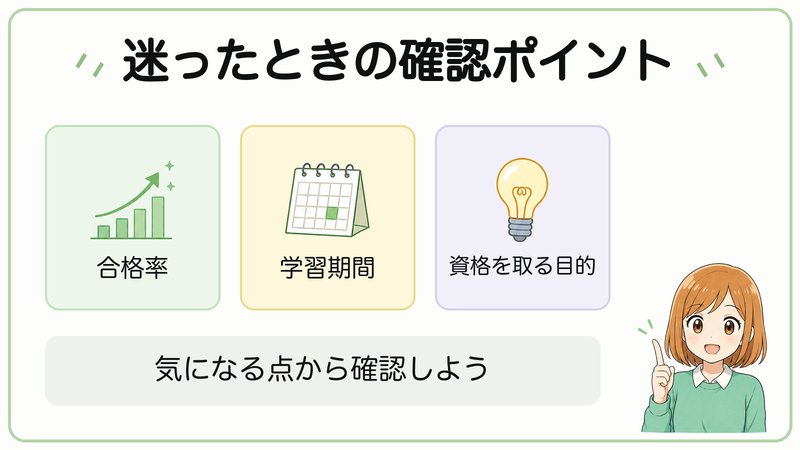 迷ったときの確認ポイント

合格率

学習期間

資格を取る目的

気になる点から確認しよう